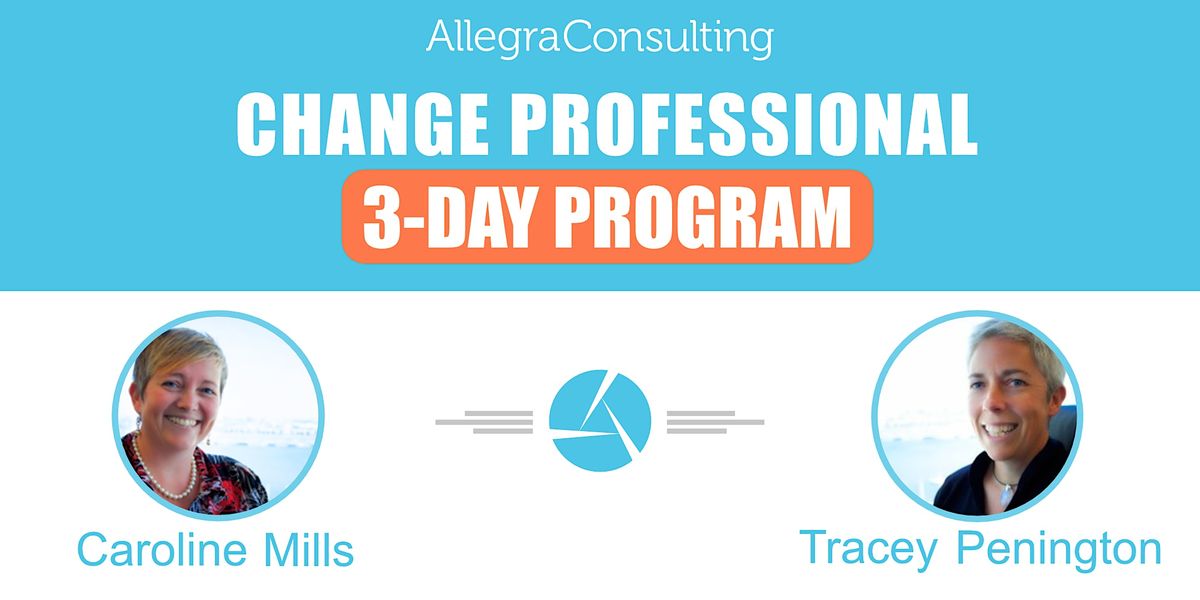 AllegraConsulting

CHANGE PROFESSIONAL

3-DAY PROGRAM

Caroline Mills

Tracey Penington